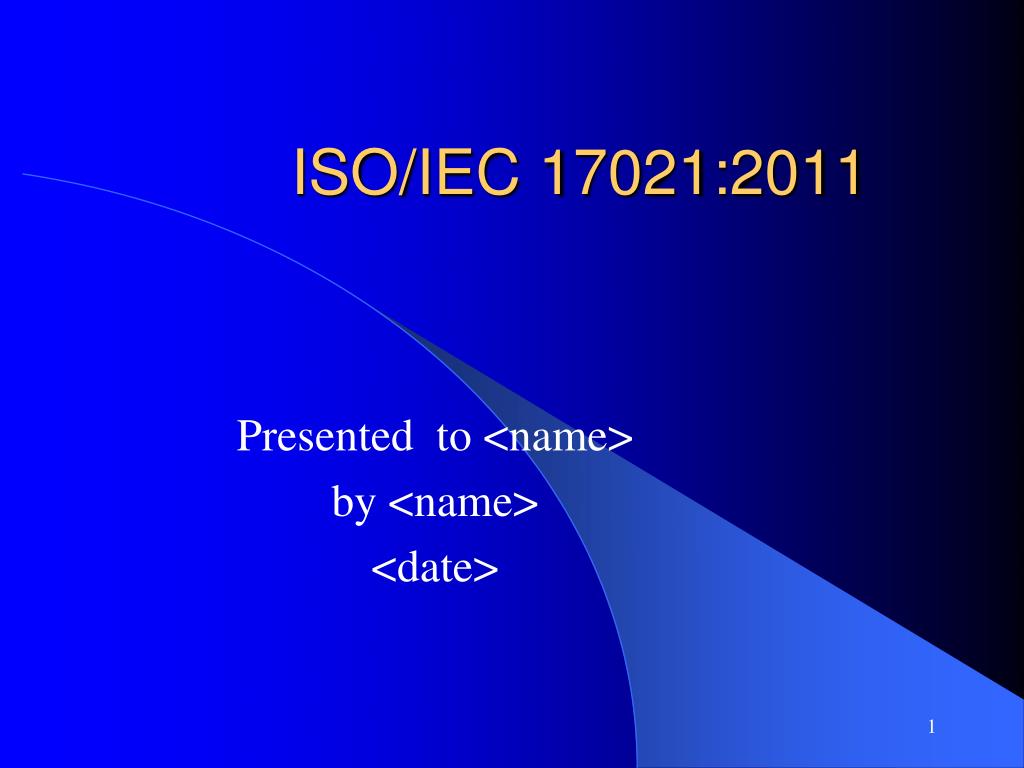 ISO/IEC 17021:2011

Presented to <name>
by <name>
<date>

1